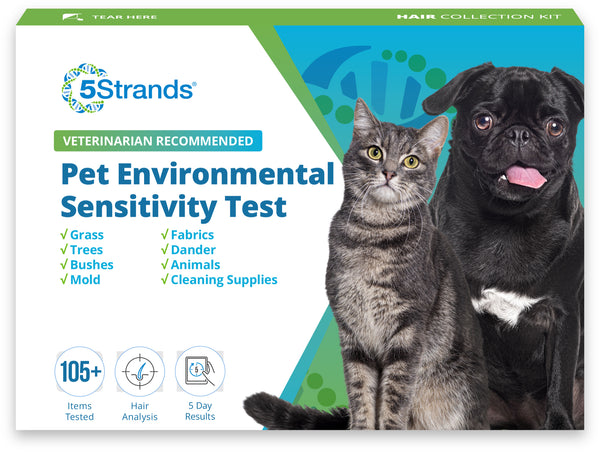 TEAR HERE

HAIR COLLECTION KIT

5Strands®

VETERINARIAN RECOMMENDED

Pet Environmental Sensitivity Test

√ Grass
√ Trees
√ Bushes
√ Mold

√ Fabrics
√ Dander
√ Animals
√ Cleaning Supplies

105+
Items Tested

Hair Analysis

5
5 Day Results